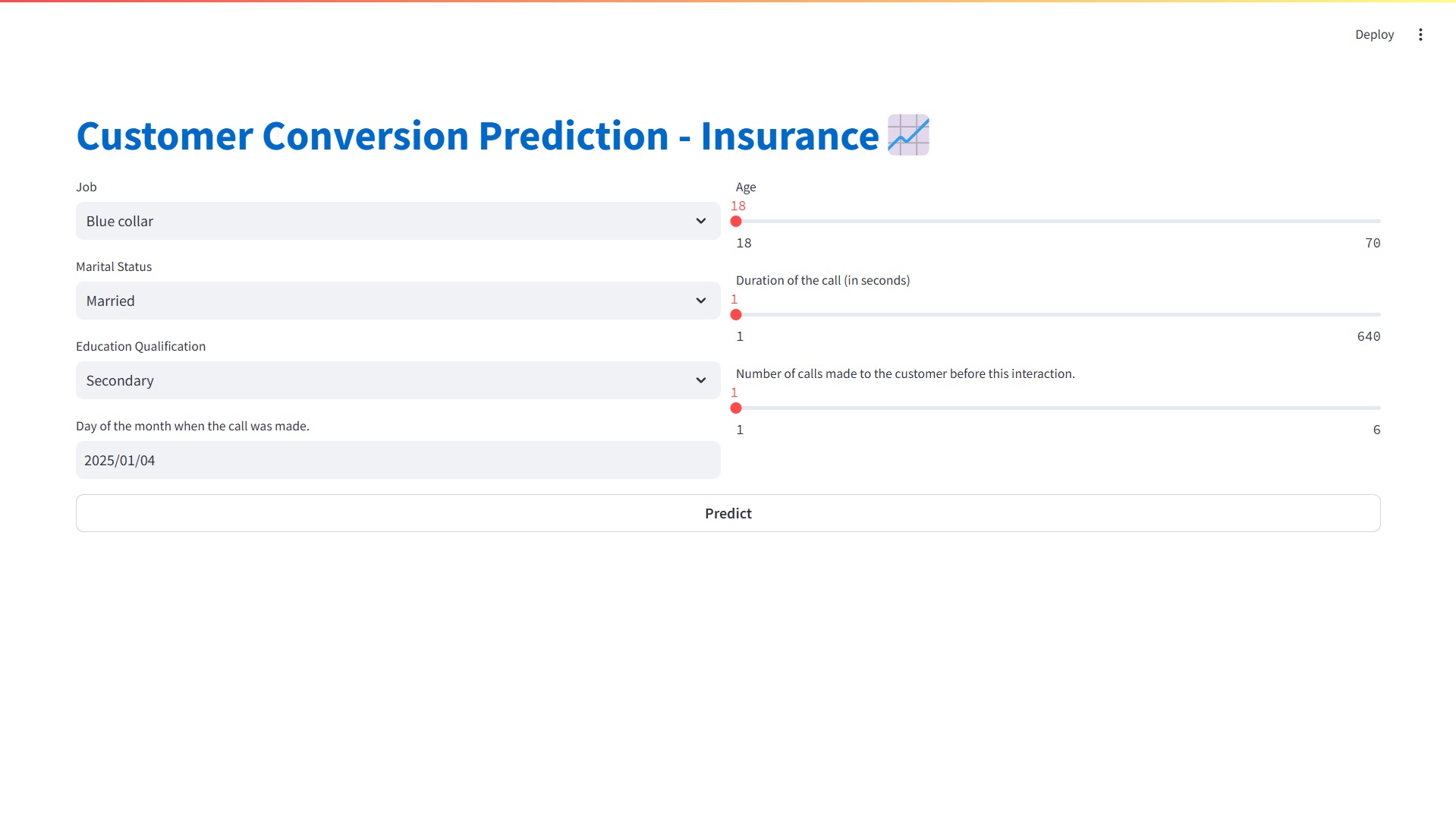 Deploy

Customer Conversion Prediction - Insurance 📈

Job

Blue collar

Marital Status

Married

Education Qualification

Secondary

Day of the month when the call was made.

2025/01/04

Age

18

18

70

Duration of the call (in seconds)

1

1

640

Number of calls made to the customer before this interaction.

1

1

6

Predict